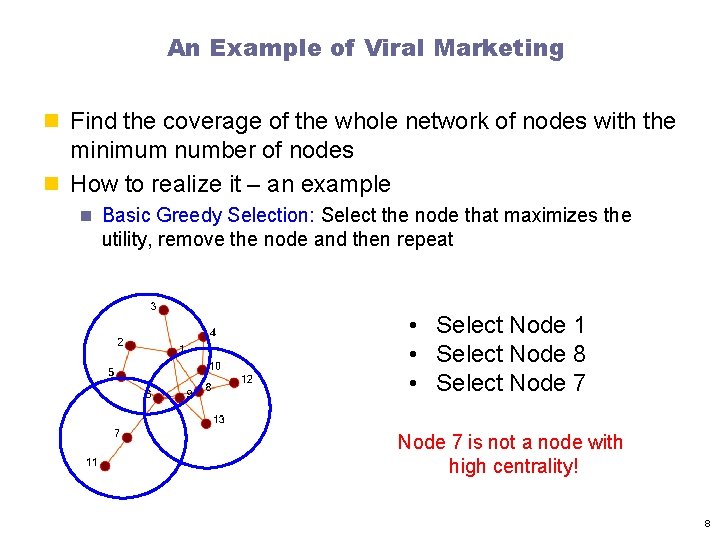 An Example of Viral Marketing

Find the coverage of the whole network of nodes with the minimum number of nodes

How to realize it – an example

Basic Greedy Selection: Select the node that maximizes the utility, remove the node and then repeat

3
4
2
1
10
5
12
6
9
8
13
7
11

• Select Node 1
• Select Node 8
• Select Node 7

Node 7 is not a node with high centrality!

8